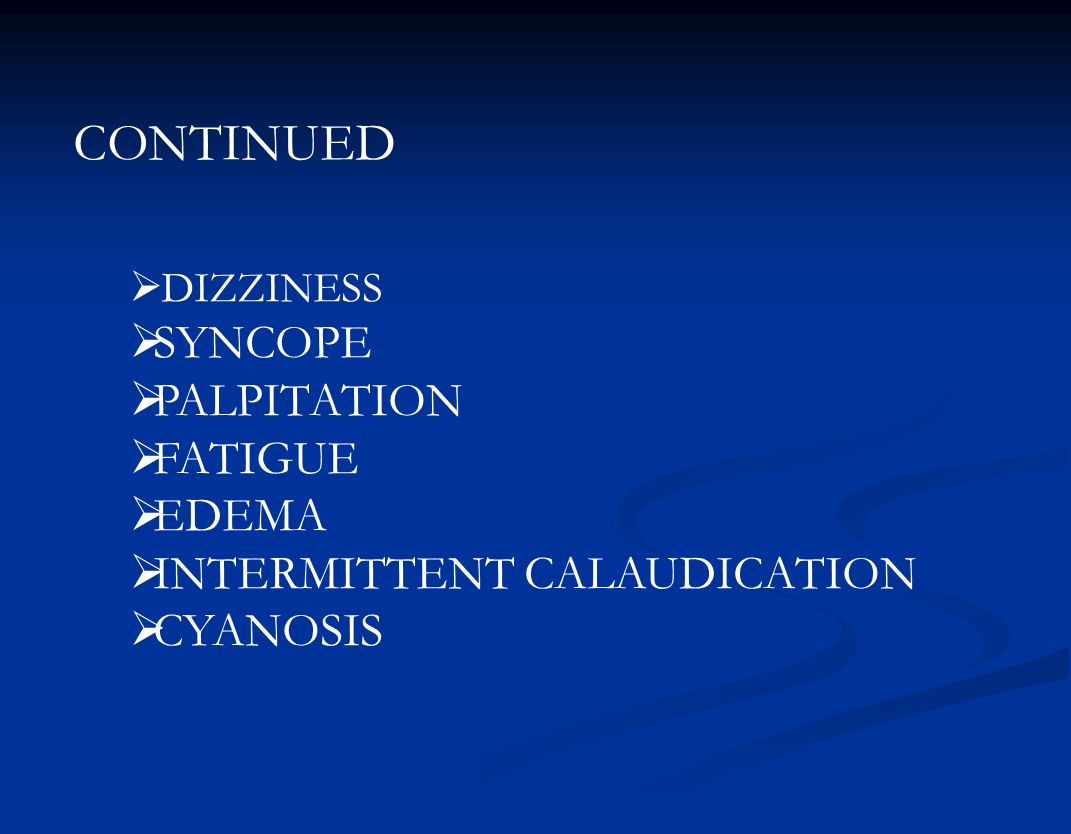 CONTINUED

➢DIZZINESS
➢SYNCOPE
➢PALPITATION
➢FATIGUE
➢EDEMA
➢INTERMITTENT CALAUDICATION
➢CYANOSIS